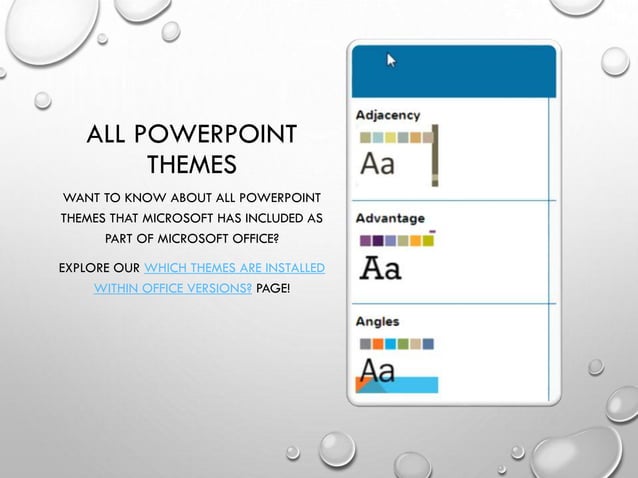 ALL POWERPOINT THEMES

WANT TO KNOW ABOUT ALL POWERPOINT THEMES THAT MICROSOFT HAS INCLUDED AS PART OF MICROSOFT OFFICE?

EXPLORE OUR WHICH THEMES ARE INSTALLED WITHIN OFFICE VERSIONS? PAGE!

Adjacency

Aa

Advantage

Aa

Angles

Aa